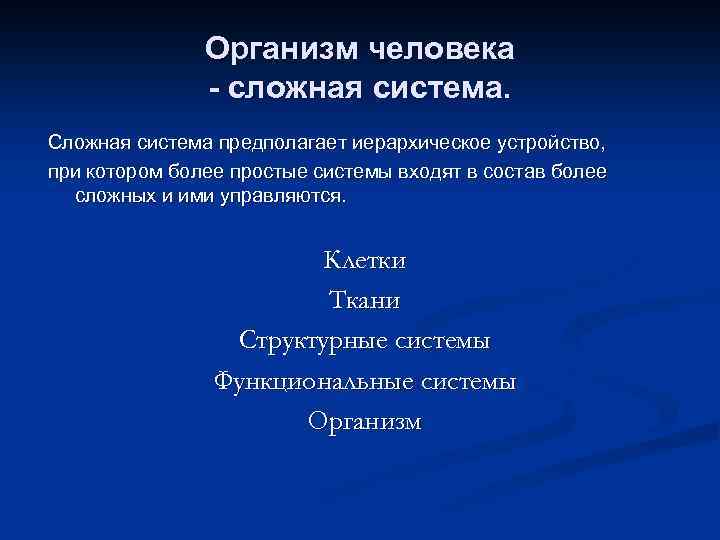 Организм человека
- сложная система.

Сложная система предполагает иерархическое устройство,
при котором более простые системы входят в состав более сложных и ими управляются.

Клетки
Ткани
Структурные системы
Функциональные системы
Организм